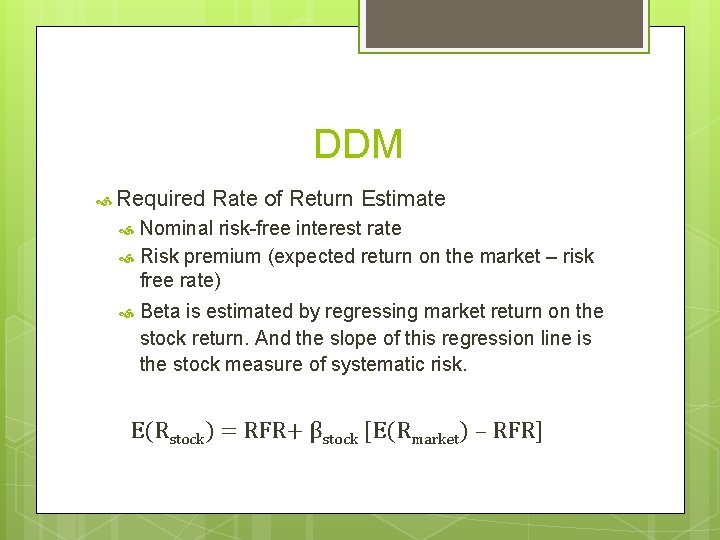 DDM

Required Rate of Return Estimate

Nominal risk-free interest rate

Risk premium (expected return on the market – risk free rate)

Beta is estimated by regressing market return on the stock return. And the slope of this regression line is the stock measure of systematic risk.

$E(R_{stock}) = RFR + \beta_{stock} [E(R_{market}) - RFR]$